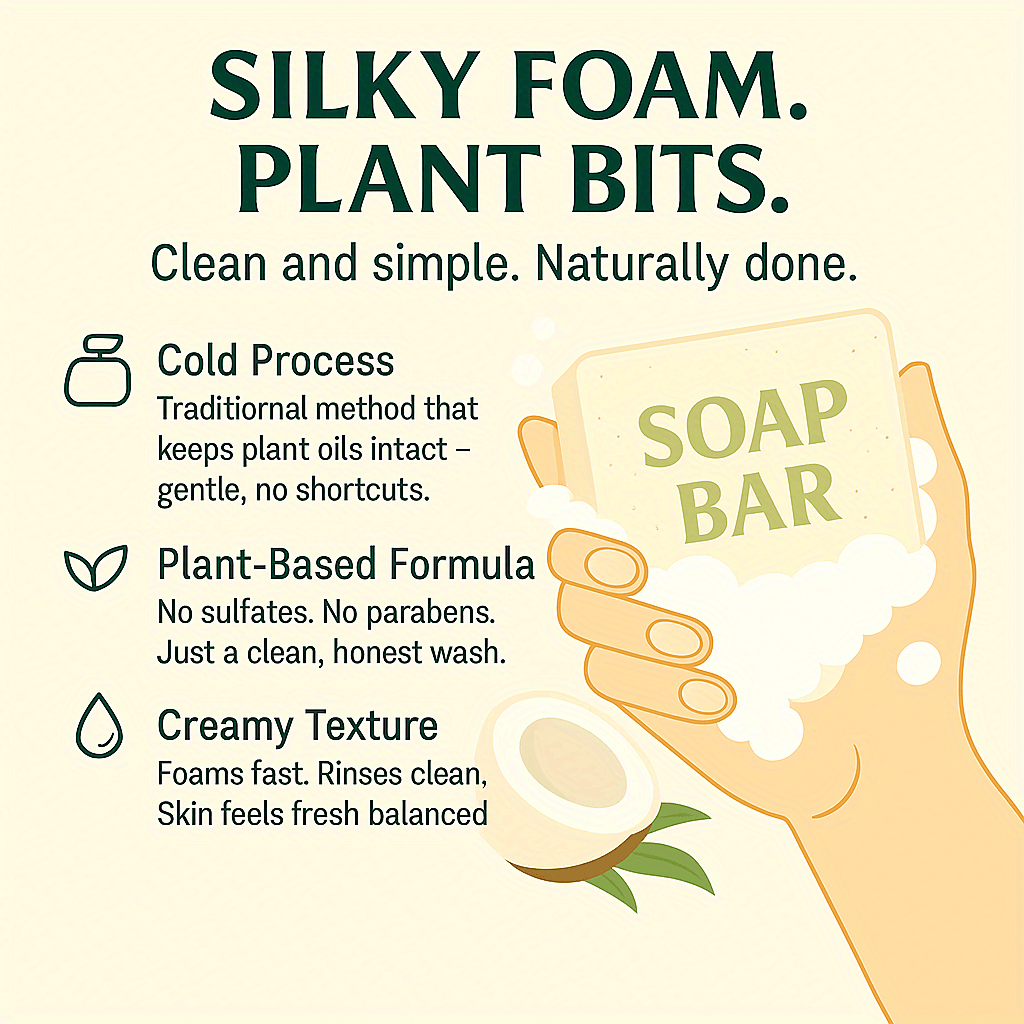 SILKY FOAM.
PLANT BITS.

Clean and simple. Naturally done.

Cold Process
Traditiornal method that keeps plant oils intact – gentle, no shortcuts.

Plant-Based Formula
No sulfates. No parabens. Just a clean, honest wash.

Creamy Texture
Foams fast. Rinses clean, Skin feels fresh balanced

SOAP BAR